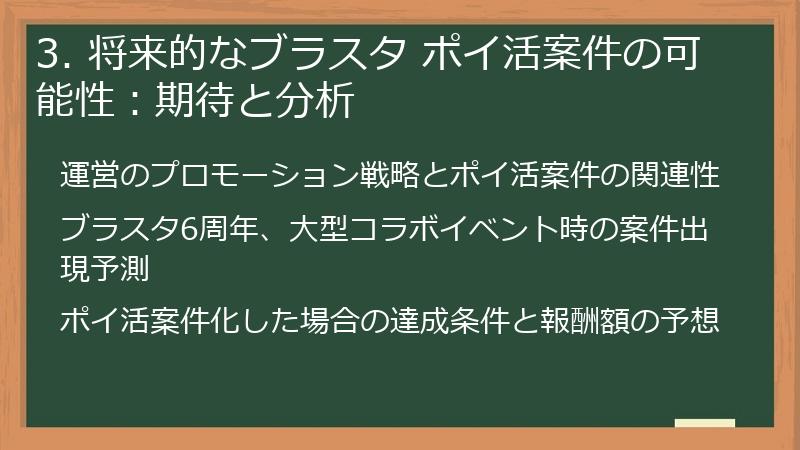 3. 将来的なブラスタ ポイ活案件の可能性：期待と分析

運営のプロモーション戦略とポイ活案件の関連性

ブラスタ6周年、大型コラボイベント時の案件出現予測

ポイ活案件化した場合の達成条件と報酬額の予想